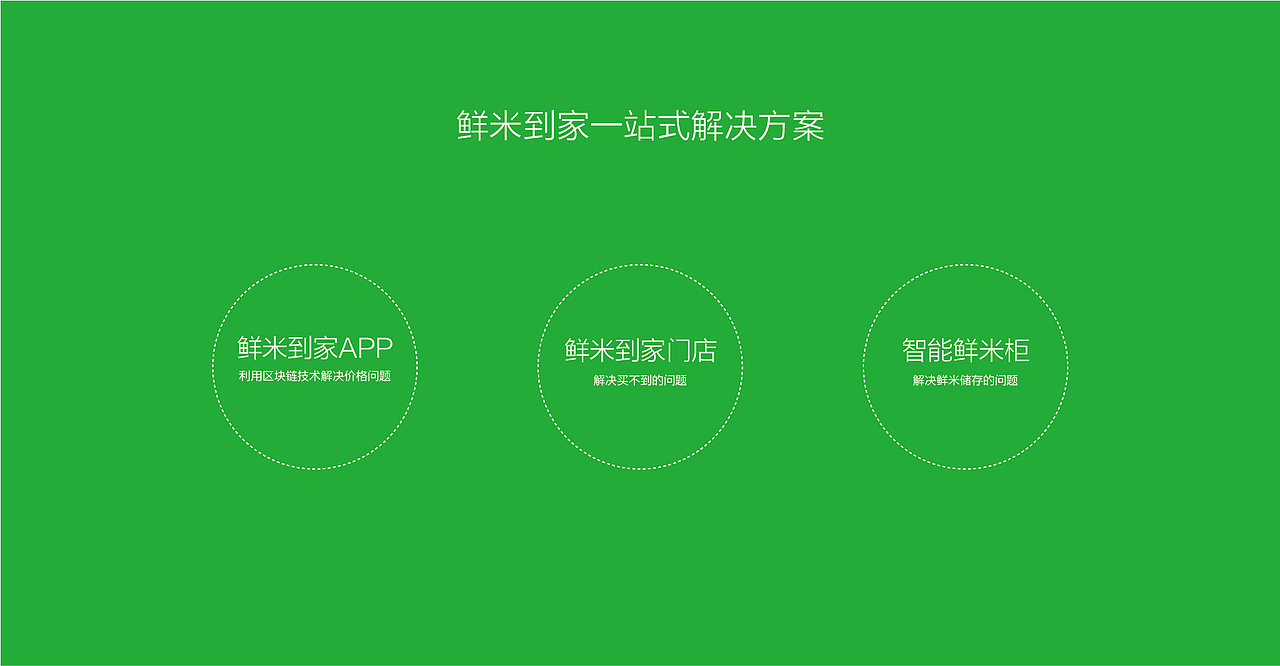 鲜米到家一站式解决方案

鲜米到家APP
利用区块链技术解决价格问题

鲜米到家门店
解决买不到的问题

智能鲜米柜
解决鲜米储存的问题